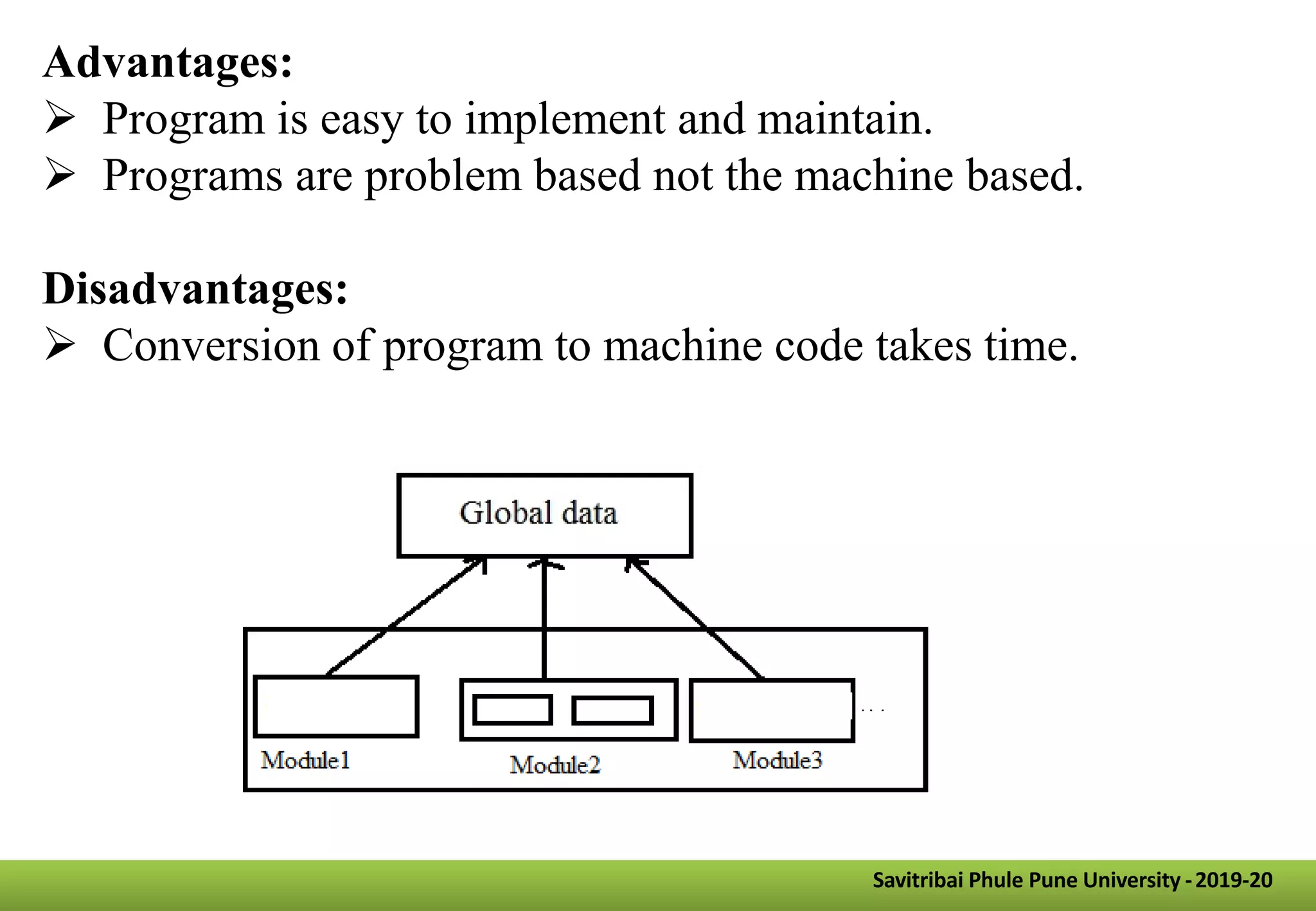 Advantages:
➢ Program is easy to implement and maintain.
➢ Programs are problem based not the machine based.

Disadvantages:
➢ Conversion of program to machine code takes time.

Global data

...

Module1

Module2

Module3

Savitribai Phule Pune University - 2019-20